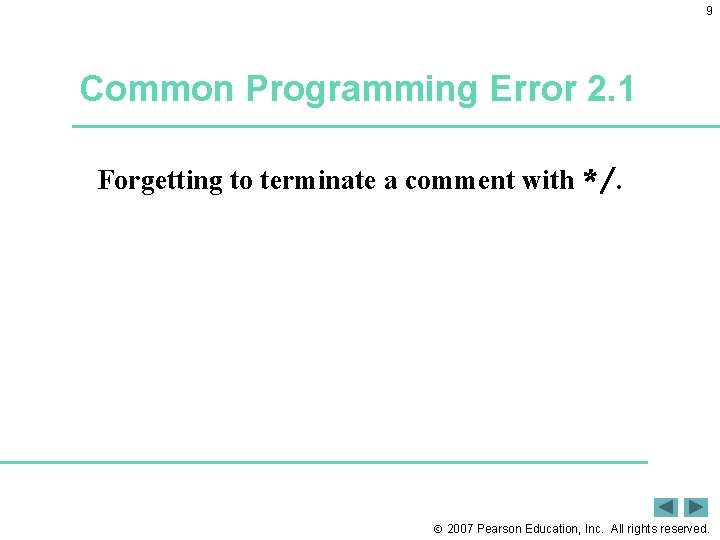 9

Common Programming Error 2.1

Forgetting to terminate a comment with */.

© 2007 Pearson Education, Inc. All rights reserved.